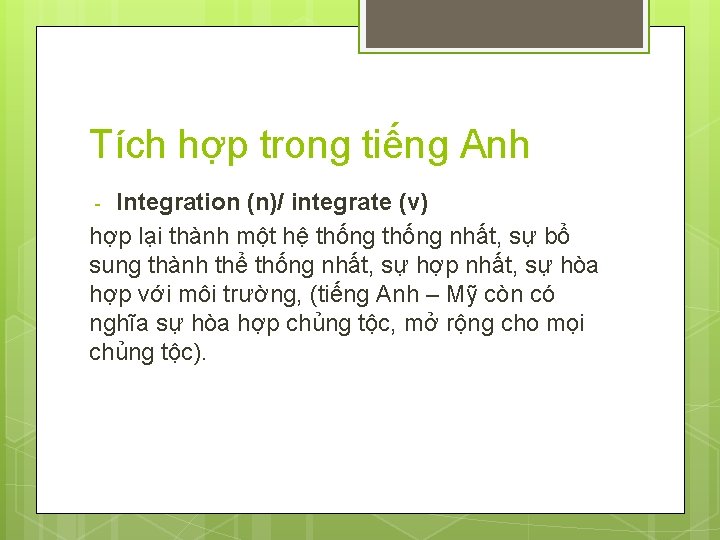 Tích hợp trong tiếng Anh

- Integration (n)/ integrate (v)

hợp lại thành một hệ thống thống nhất, sự bổ sung thành thể thống nhất, sự hợp nhất, sự hòa hợp với môi trường, (tiếng Anh – Mỹ còn có nghĩa sự hòa hợp chủng tộc, mở rộng cho mọi chủng tộc).